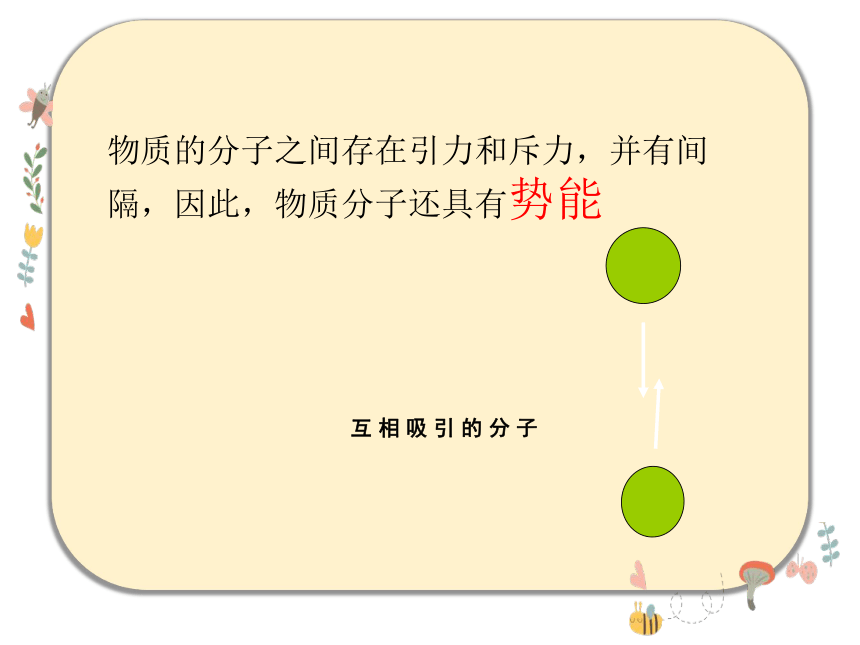 物质的分子之间存在引力和斥力，并有间隔，因此，物质分子还具有势能

互相吸引的分子